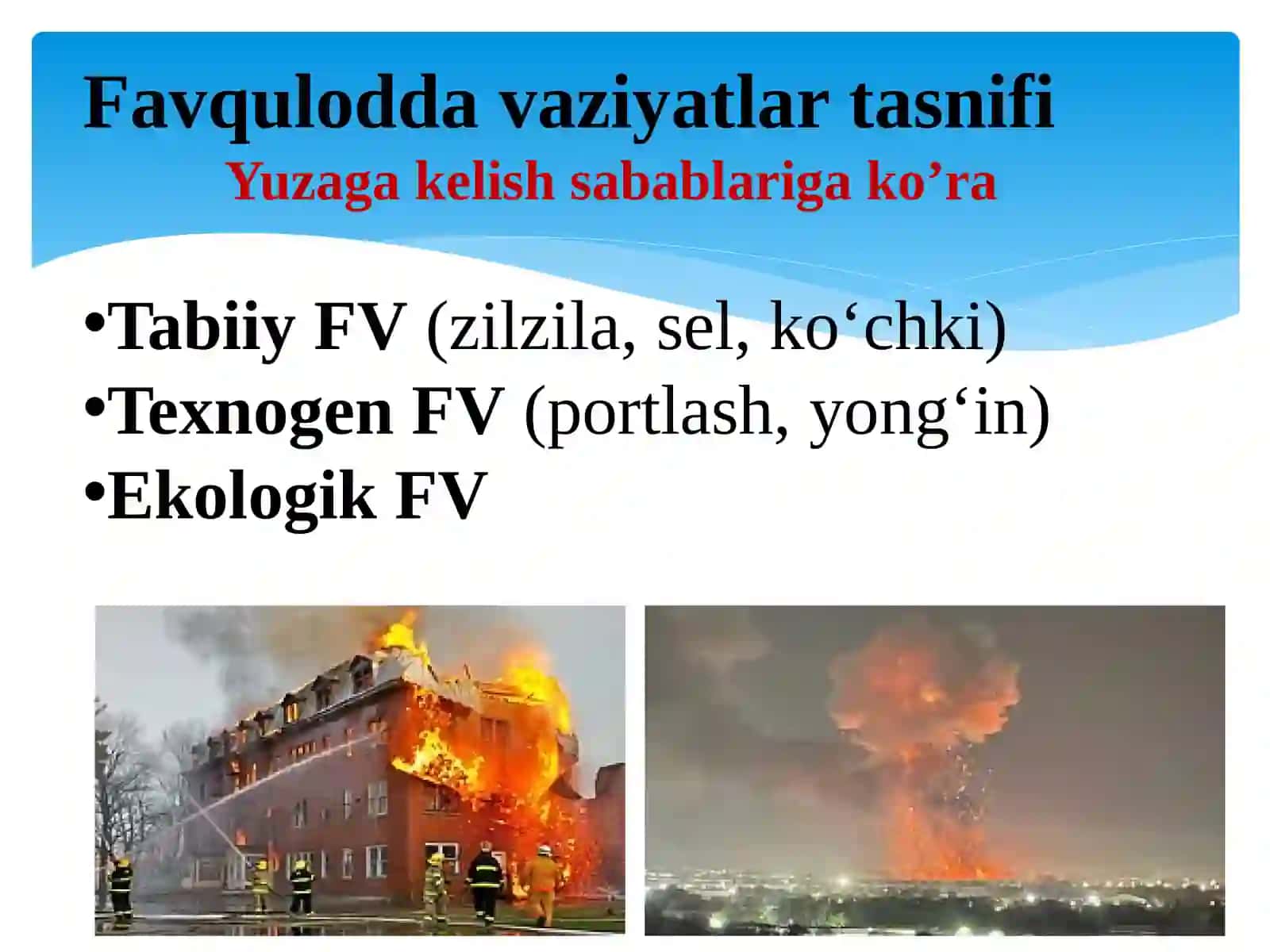 Favqulodda vaziyatlar tasnifi

Yuzaga kelish sabablariga ko’ra

•Tabiiy FV (zilzila, sel, ko‘chki)
•Texnogen FV (portlash, yong‘in)
•Ekologik FV